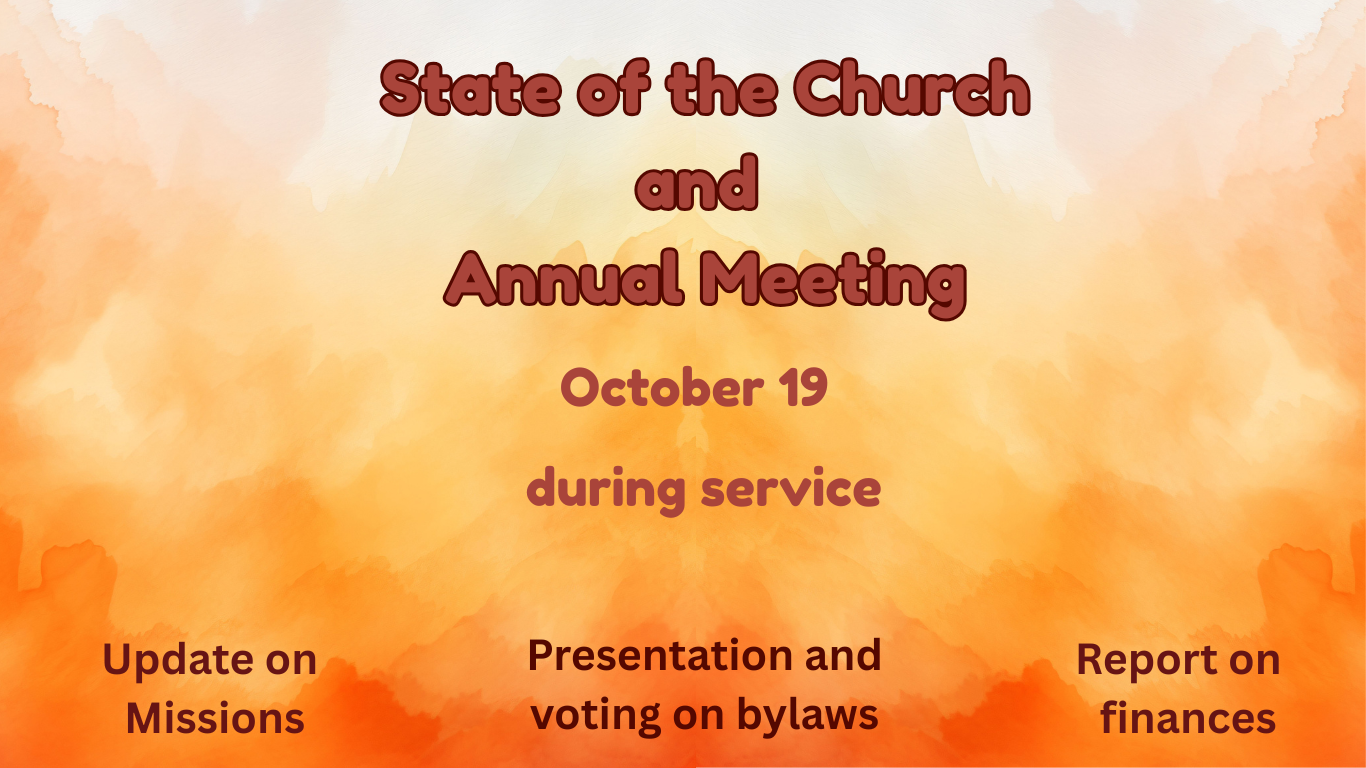 State of the Church
and
Annual Meeting

October 19

during service

Update on Missions

Presentation and voting on bylaws

Report on finances